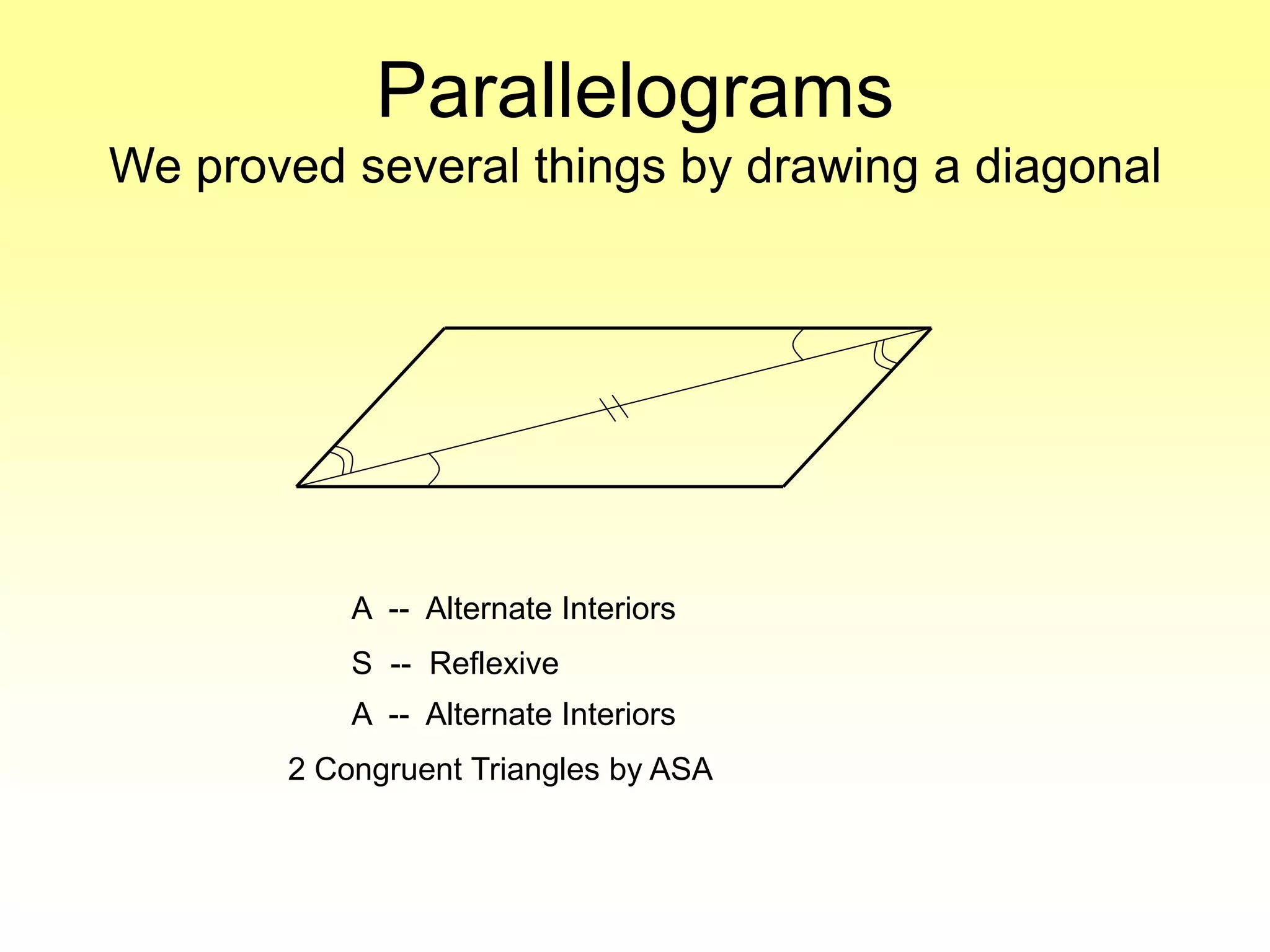 Parallelograms
We proved several things by drawing a diagonal

A -- Alternate Interiors

S -- Reflexive

A -- Alternate Interiors

2 Congruent Triangles by ASA